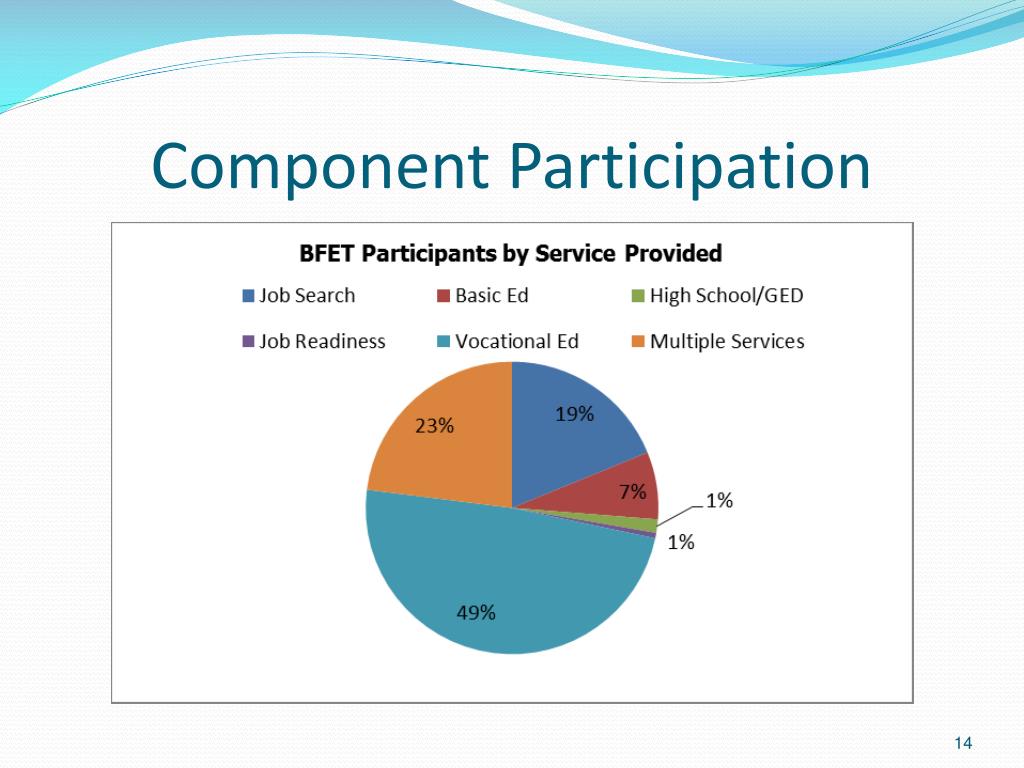 Component Participation

BFET Participants by Service Provided

Job Search
Basic Ed
High School/GED
Job Readiness
Vocational Ed
Multiple Services

19%
7%
1%
1%
49%
23%

14